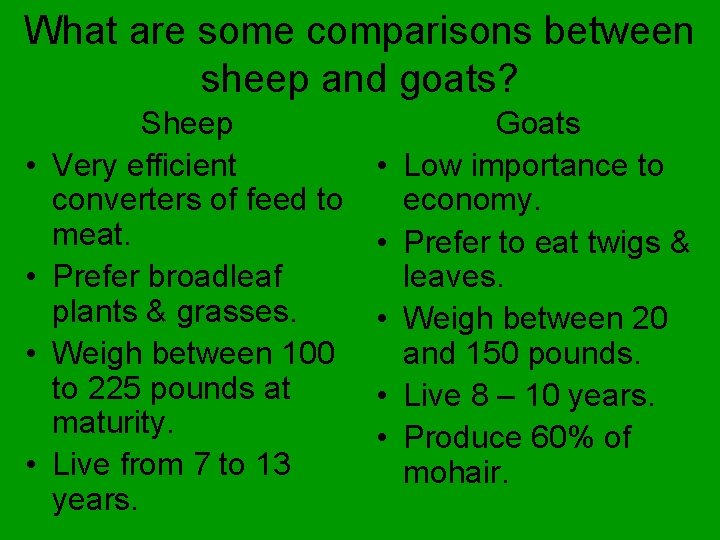 What are some comparisons between sheep and goats?

Sheep

• Very efficient converters of feed to meat.
• Prefer broadleaf plants & grasses.
• Weigh between 100 to 225 pounds at maturity.
• Live from 7 to 13 years.

Goats

• Low importance to economy.
• Prefer to eat twigs & leaves.
• Weigh between 20 and 150 pounds.
• Live 8 – 10 years.
• Produce 60% of mohair.